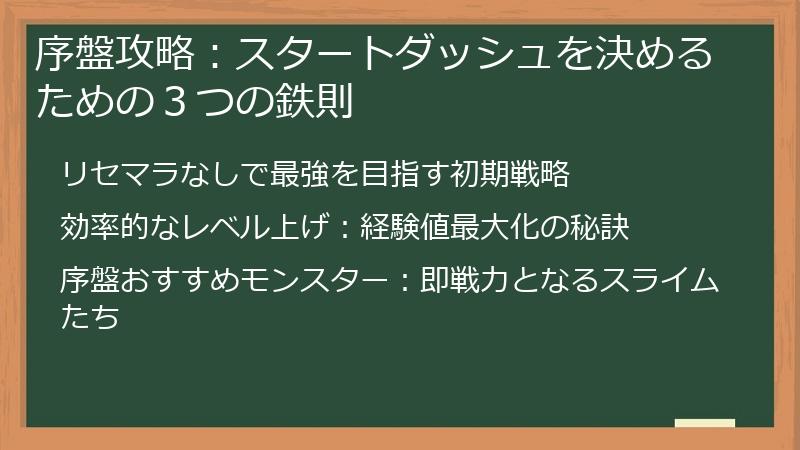 序盤攻略：スタートダッシュを決めるための３つの鉄則

リセマラなしで最強を目指す初期戦略

効率的なレベル上げ：経験値最大化の秘訣

序盤おすすめモンスター：即戦力となるスライムたち